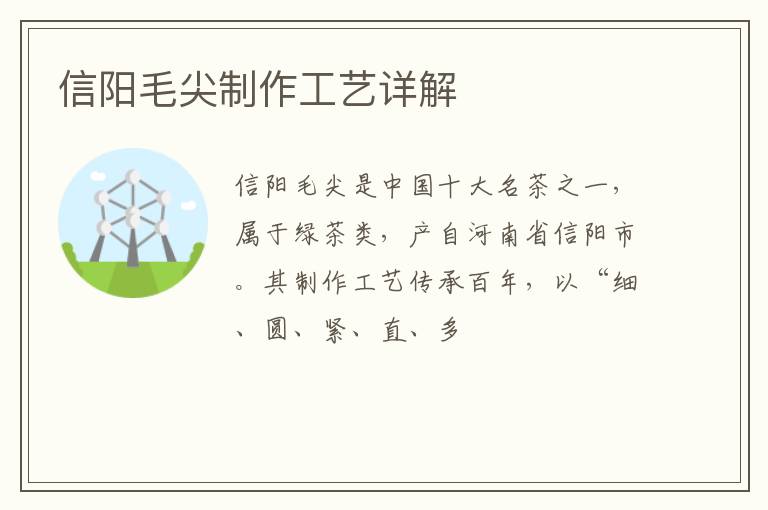 信阳毛尖制作工艺详解

信阳毛尖是中国十大名茶之一，属于绿茶类，产自河南省信阳市。其制作工艺传承百年，以“细、圆、紧、直、多